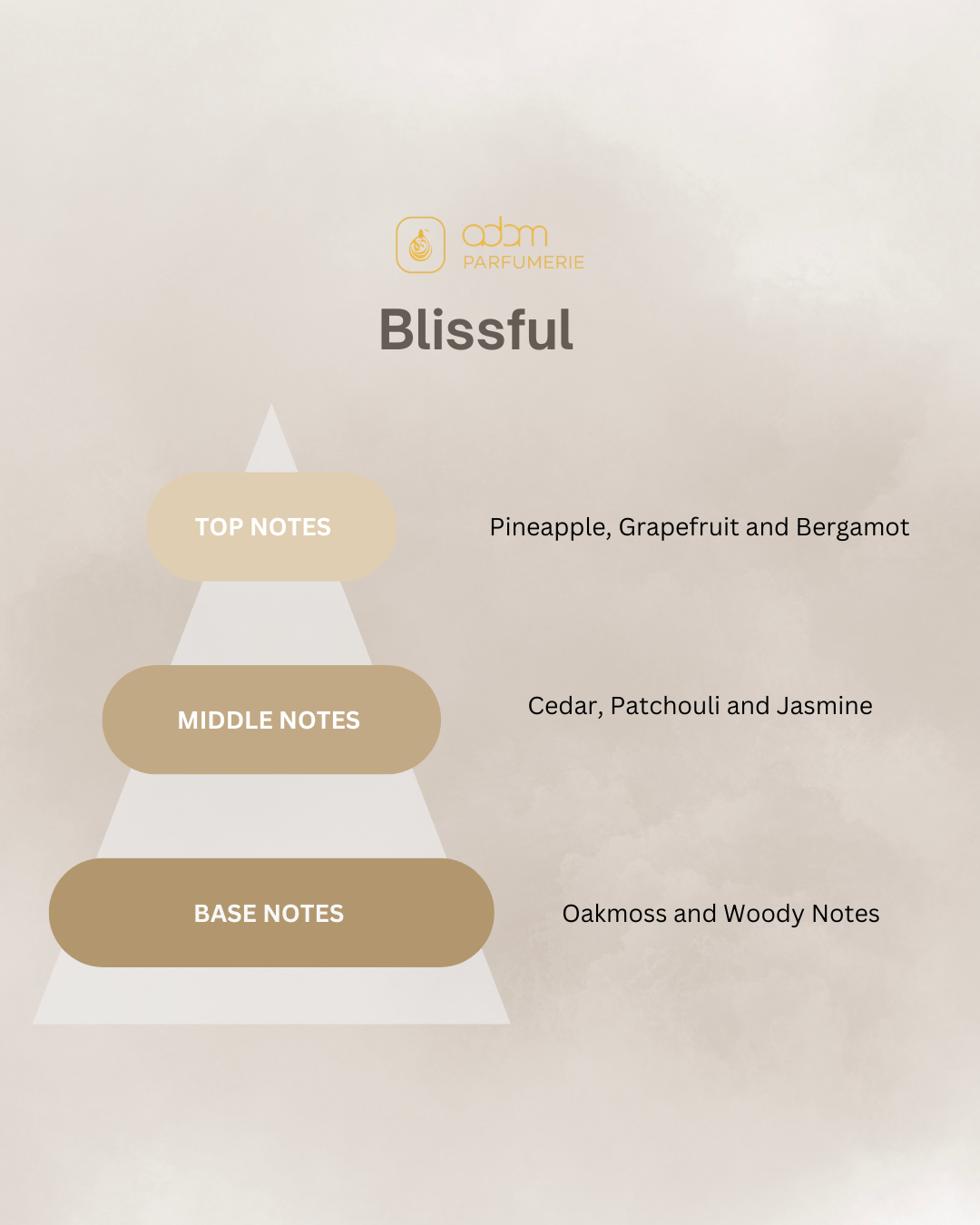 adam
PARFUMERIE

Blissful

TOP NOTES

Pineapple, Grapefruit and Bergamot

MIDDLE NOTES

Cedar, Patchouli and Jasmine

BASE NOTES

Oakmoss and Woody Notes